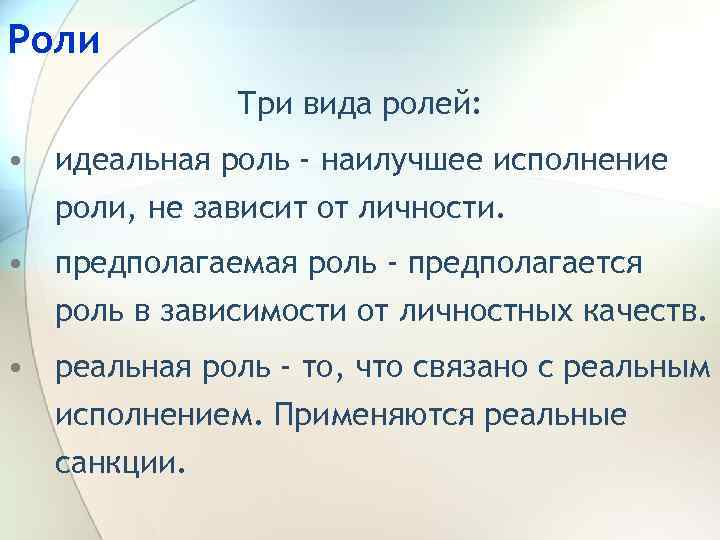 Роли

Три вида ролей:

• идеальная роль - наилучшее исполнение роли, не зависит от личности.

• предполагаемая роль - предполагается роль в зависимости от личностных качеств.

• реальная роль - то, что связано с реальным исполнением. Применяются реальные санкции.